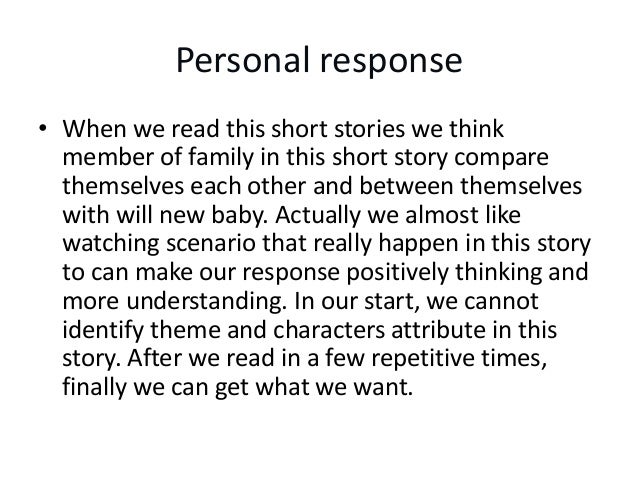 Personal response

• When we read this short stories we think member of family in this short story compare themselves each other and between themselves with will new baby. Actually we almost like watching scenario that really happen in this story to can make our response positively thinking and more understanding. In our start, we cannot identify theme and characters attribute in this story. After we read in a few repetitive times, finally we can get what we want.